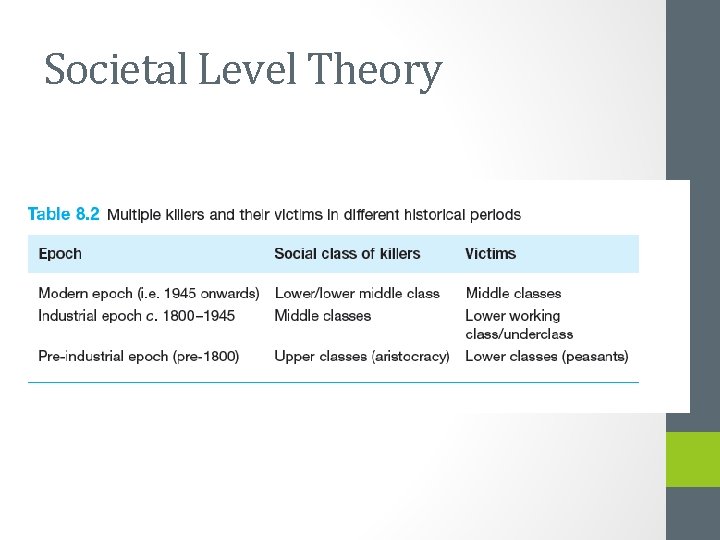 Societal Level Theory

Table 8.2 Multiple killers and their victims in different historical periods

| Epoch | Social class of killers | Victims |
|---|---|---|
| Modern epoch (i.e. 1945 onwards) | Lower/lower middle class | Middle classes |
| Industrial epoch c. 1800–1945 | Middle classes | Lower working class/underclass |
| Pre-industrial epoch (pre-1800) | Upper classes (aristocracy) | Lower classes (peasants) |